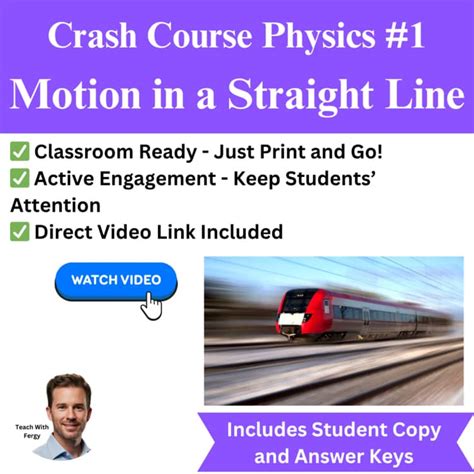 Crash Course Physics #1

Motion in a Straight Line

✅ Classroom Ready - Just Print and Go!
✅ Active Engagement - Keep Students' Attention
✅ Direct Video Link Included

WATCH VIDEO

Teach With Fergy

Includes Student Copy and Answer Keys